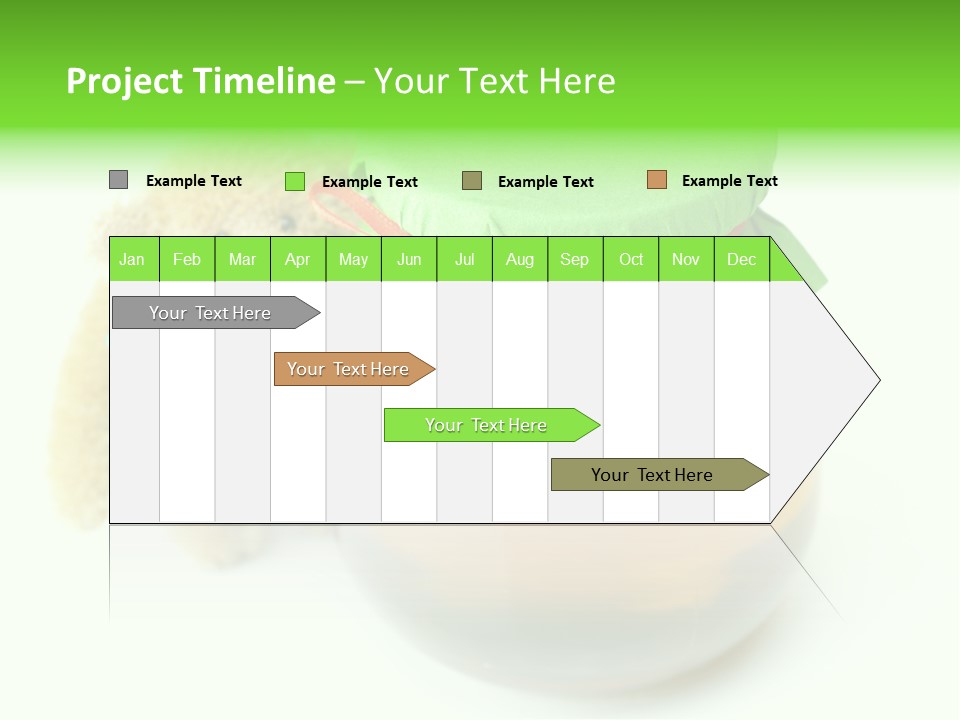 Project Timeline – Your Text Here

Example Text Example Text Example Text Example Text

| Jan | Feb | Mar | Apr | May | Jun | Jul | Aug | Sep | Oct | Nov | Dec |
|---|---|---|---|---|---|---|---|---|---|---|---|

Your Text Here

Your Text Here

Your Text Here

Your Text Here